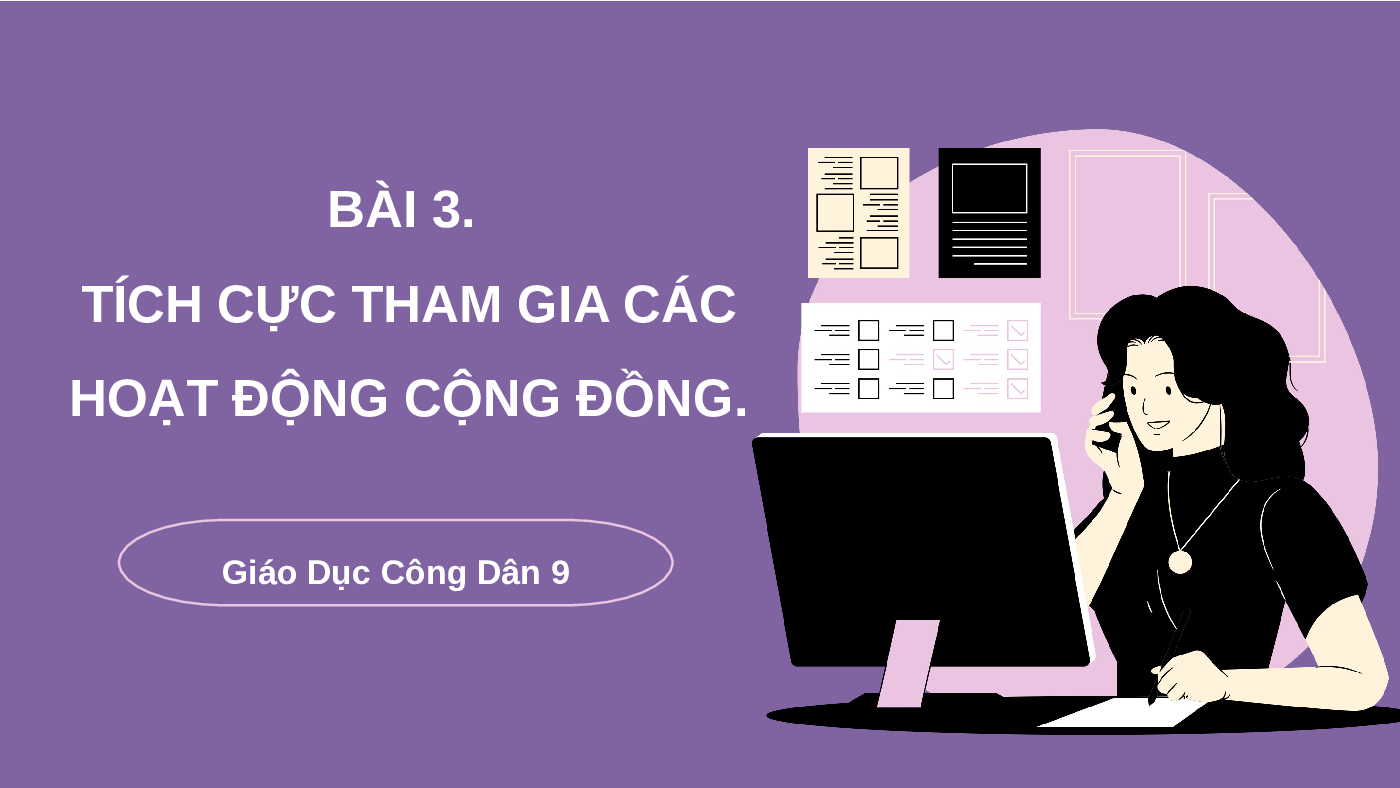 BÀI 3.
TÍCH CỰC THAM GIA CÁC HOẠT ĐỘNG CỘNG ĐỒNG.

Giáo Dục Công Dân 9